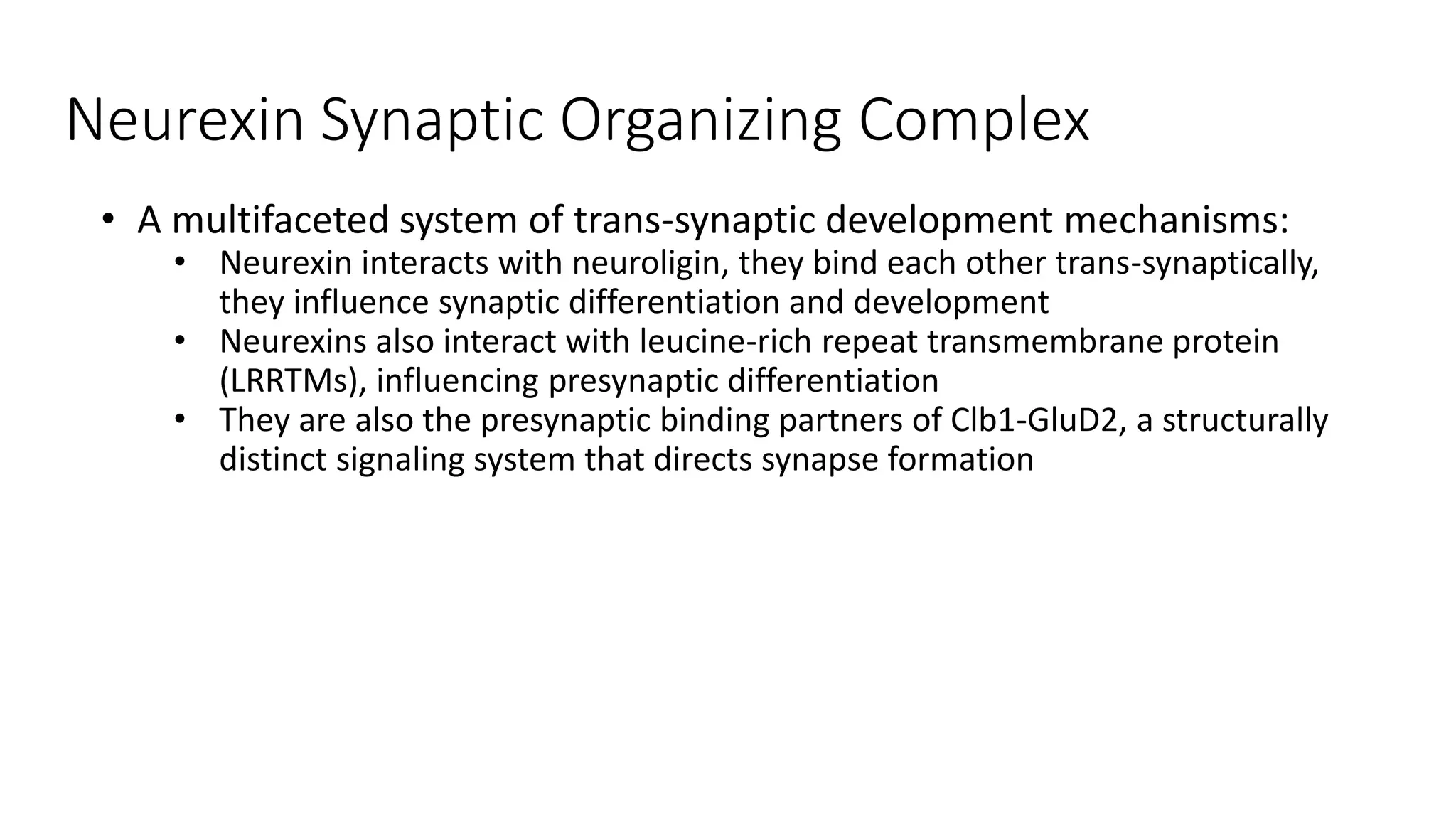 Neurexin Synaptic Organizing Complex

• A multifaceted system of trans-synaptic development mechanisms:

• Neurexin interacts with neuroligin, they bind each other trans-synaptically, they influence synaptic differentiation and development

• Neurexins also interact with leucine-rich repeat transmembrane protein (LRRTMs), influencing presynaptic differentiation

• They are also the presynaptic binding partners of Clb1-GluD2, a structurally distinct signaling system that directs synapse formation